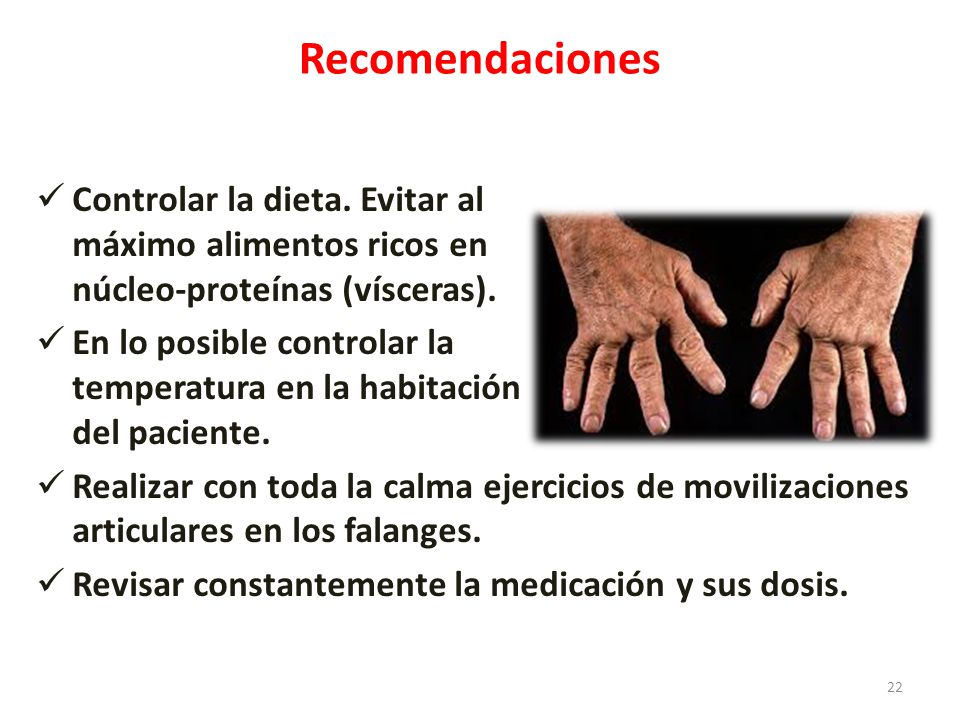 Recomendaciones

✓ Controlar la dieta. Evitar al máximo alimentos ricos en núcleo-proteínas (vísceras).

✓ En lo posible controlar la temperatura en la habitación del paciente.

✓ Realizar con toda la calma ejercicios de movilizaciones articulares en los falanges.

✓ Revisar constantemente la medicación y sus dosis.

22